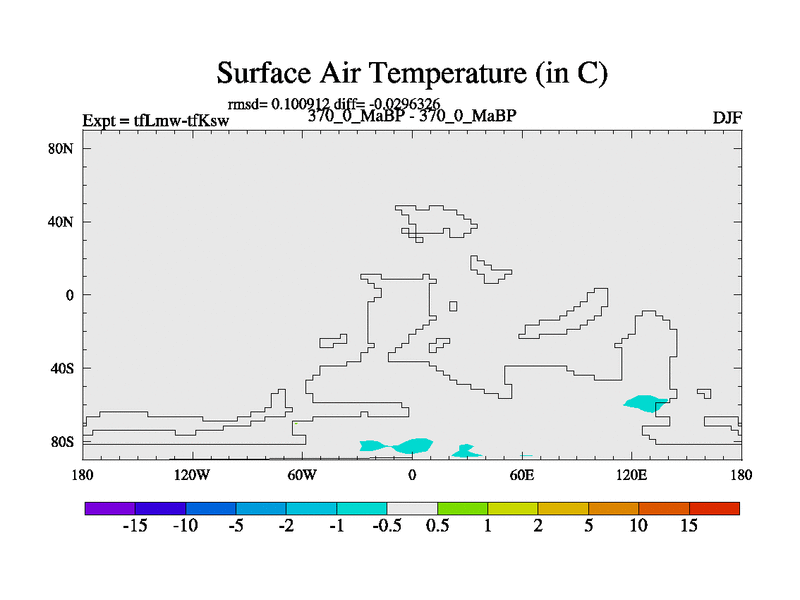 Surface Air Temperature (in C)

rmsd= 0.100912 diff= -0.0296326

Expt = tfLmw-tfKsw

370_0_MaBP - 370_0_MaBP

DJF

80N

40N

0

40S

80S

180

120W

60W

0

60E

120E

180

-15 -10 -5 -2 -1 -0.5 0.5 1 2 5 10 15